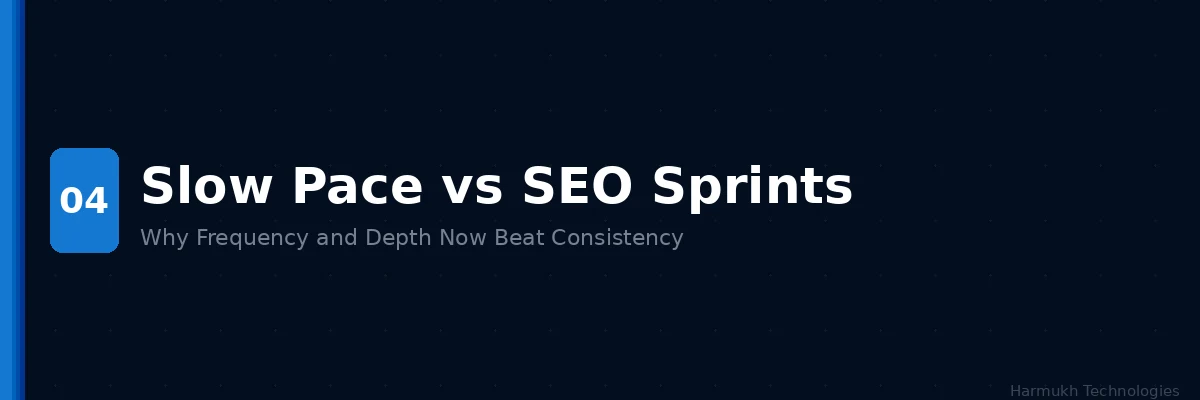 04

Slow Pace vs SEO Sprints

Why Frequency and Depth Now Beat Consistency

Harmukh Technologies